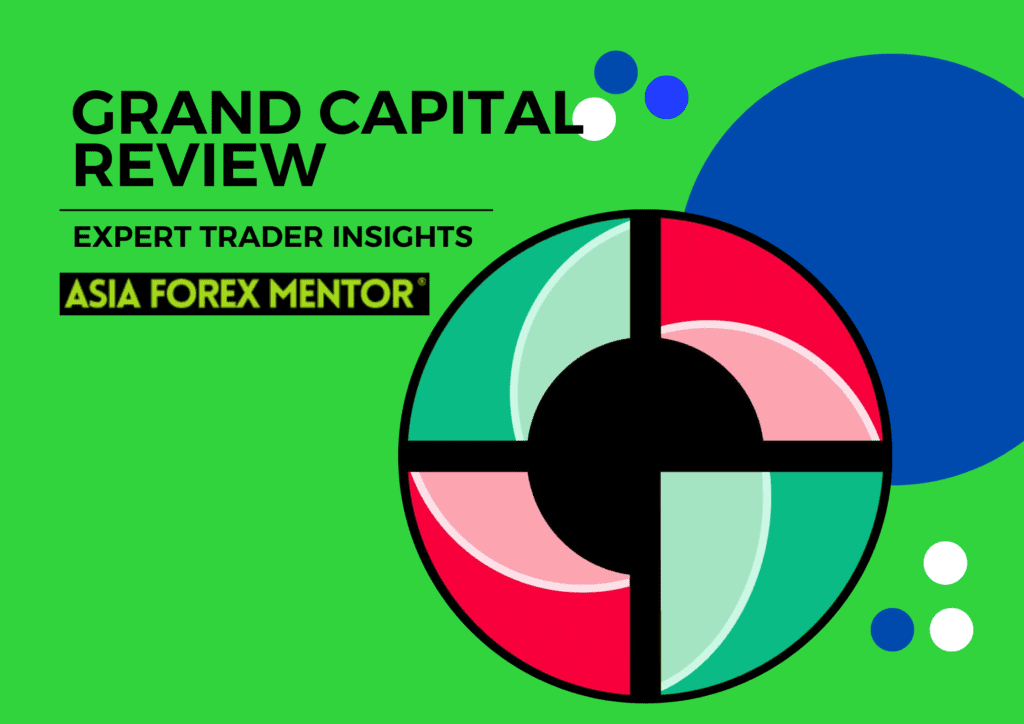 GRAND CAPITAL REVIEW

EXPERT TRADER INSIGHTS

ASIA FOREX MENTOR®